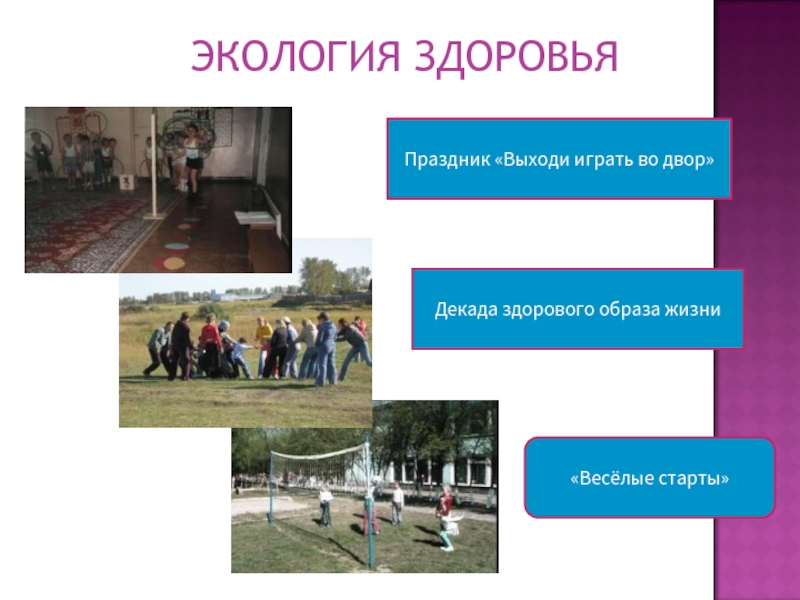 ЭКОЛОГИЯ ЗДОРОВЬЯ

Праздник «Выходи играть во двор»

Декада здорового образа жизни

«Весёлые старты»